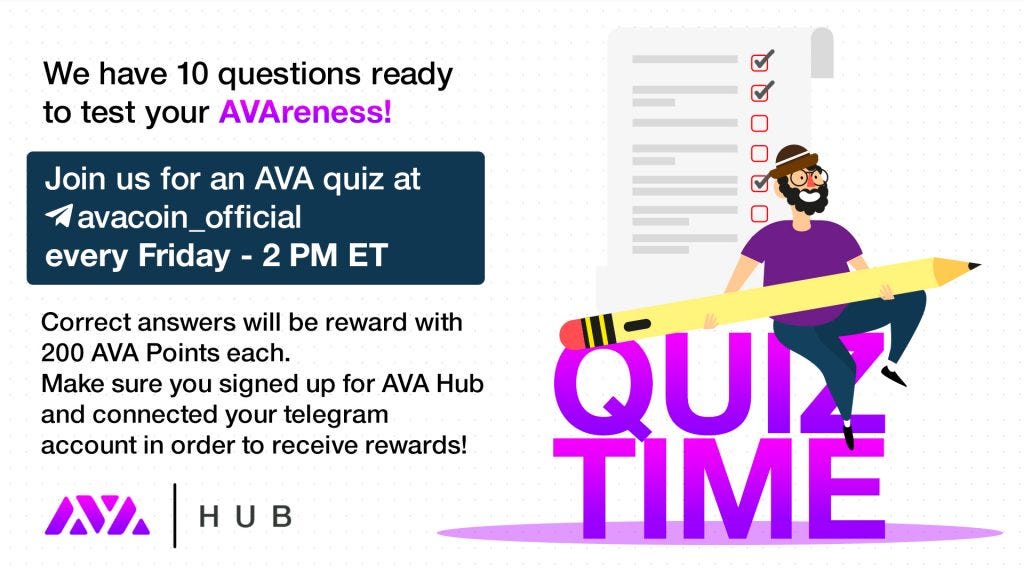 We have 10 questions ready to test your AVAreness!

Join us for an AVA quiz at
avacoin_official
every Friday - 2 PM ET

Correct answers will be reward with 200 AVA Points each.
Make sure you signed up for AVA Hub and connected your telegram account in order to receive rewards!

AVA | HUB

QUIZ
TIME